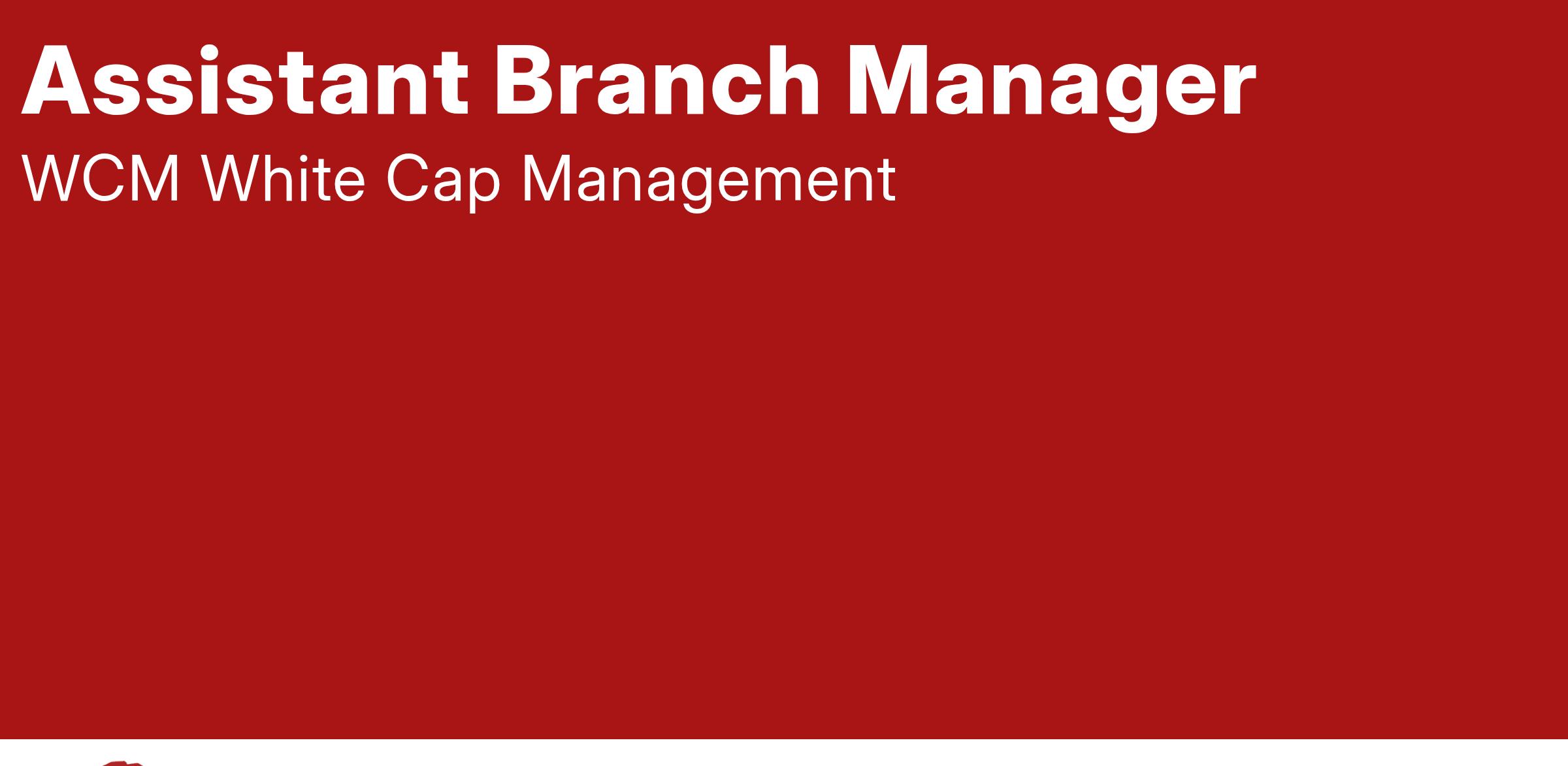 Assistant Branch Manager

WCM White Cap Management